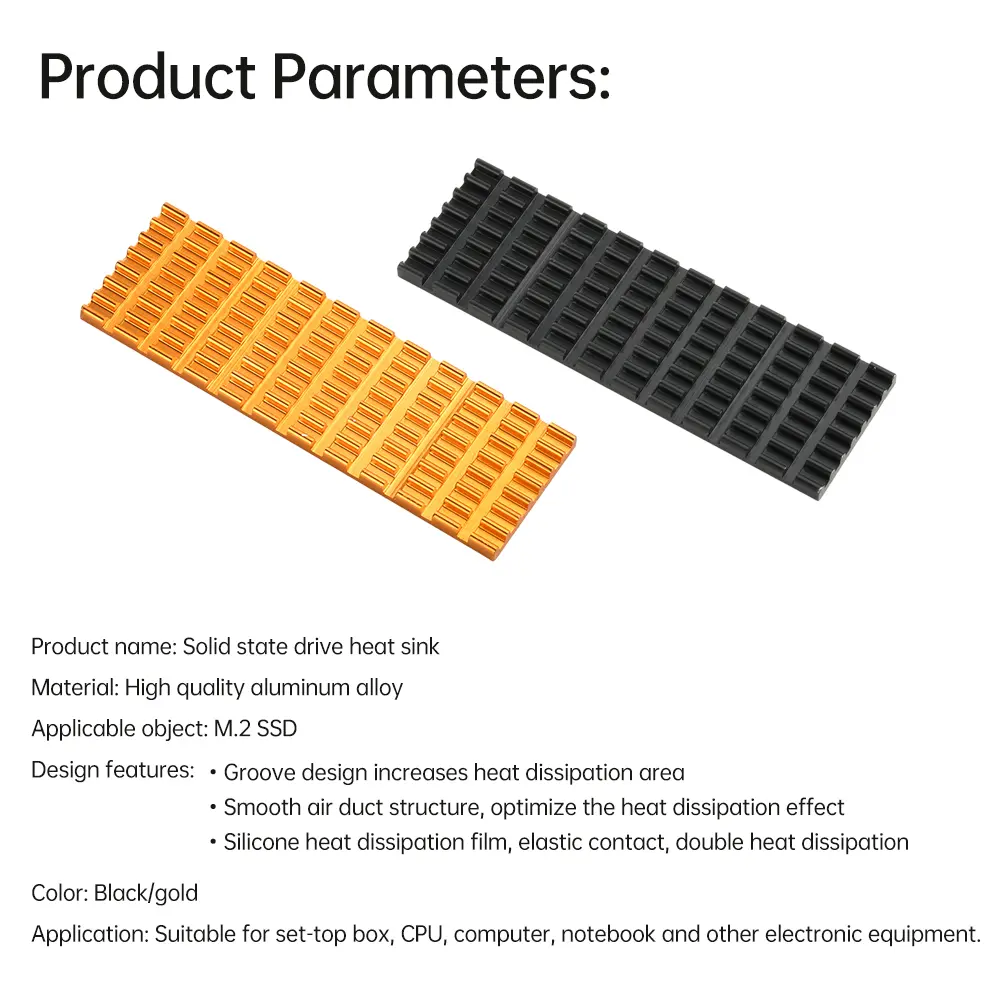 Product Parameters:

Product name: Solid state drive heat sink

Material: High quality aluminum alloy

Applicable object: M.2 SSD

Design features:
• Groove design increases heat dissipation area
• Smooth air duct structure, optimize the heat dissipation effect
• Silicone heat dissipation film, elastic contact, double heat dissipation

Color: Black/gold

Application: Suitable for set-top box, CPU, computer, notebook and other electronic equipment.